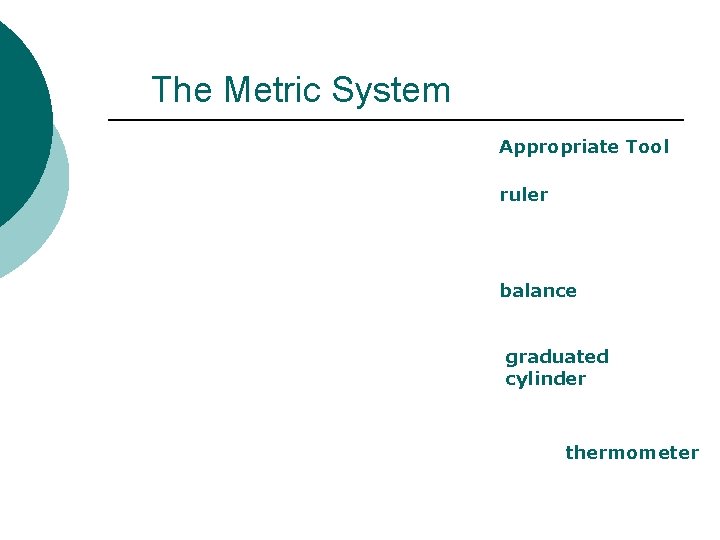 The Metric System

Appropriate Tool

ruler

balance

graduated cylinder

thermometer